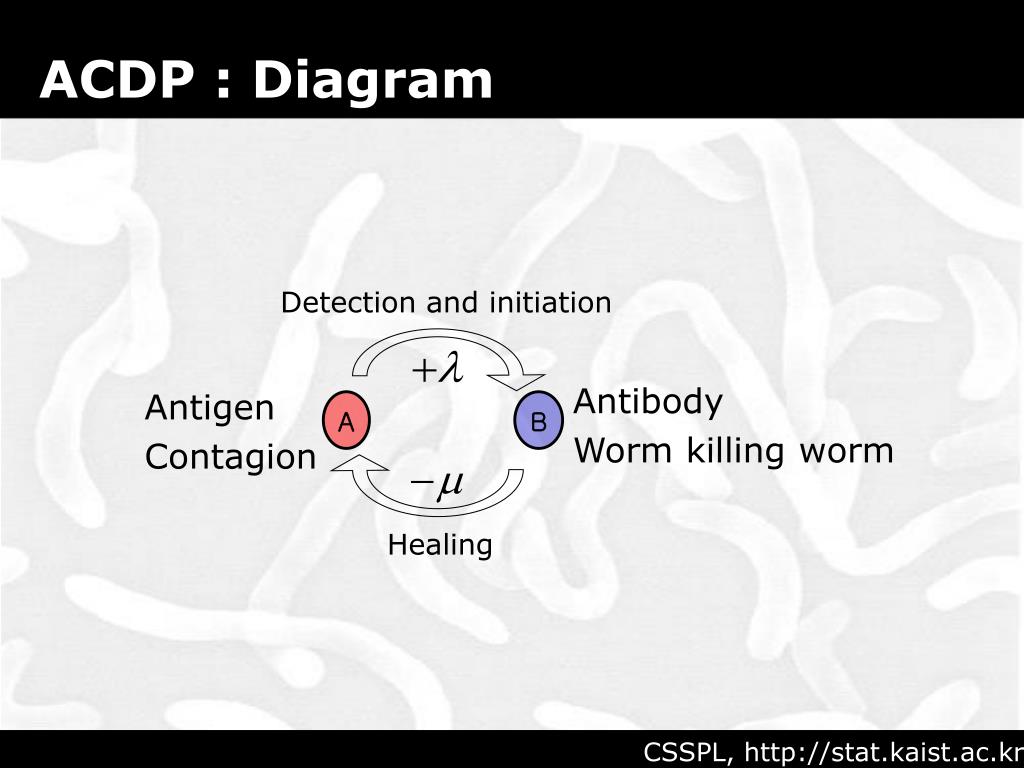 ACDP : Diagram

Detection and initiation

$+\lambda$

Antigen
Contagion

A

B

Antibody
Worm killing worm

$-\mu$

Healing

CSSPL, http://stat.kaist.ac.kr